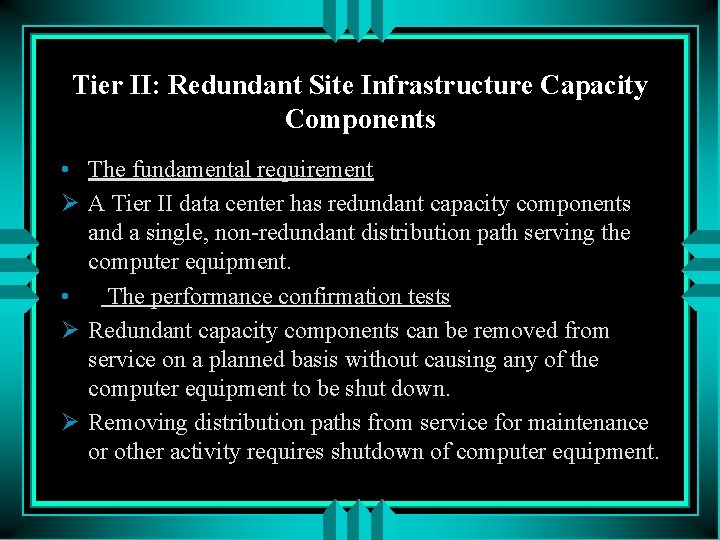 Tier II: Redundant Site Infrastructure Capacity Components

• The fundamental requirement

➢ A Tier II data center has redundant capacity components and a single, non-redundant distribution path serving the computer equipment.

• The performance confirmation tests

➢ Redundant capacity components can be removed from service on a planned basis without causing any of the computer equipment to be shut down.

➢ Removing distribution paths from service for maintenance or other activity requires shutdown of computer equipment.